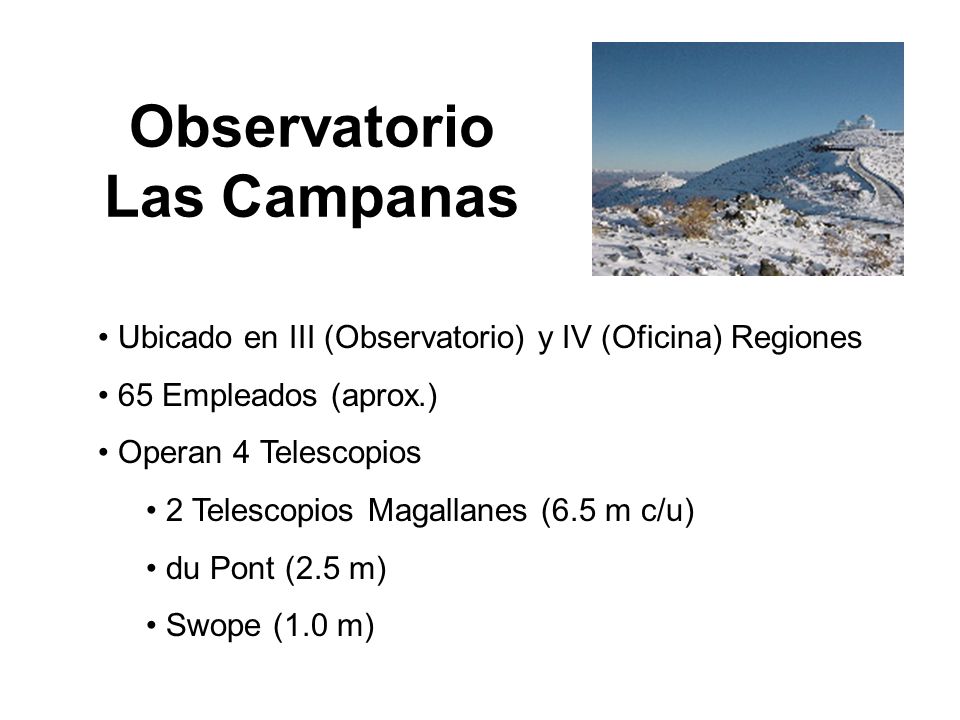 Observatorio
Las Campanas

• Ubicado en III (Observatorio) y IV (Oficina) Regiones

• 65 Empleados (aprox.)

• Operan 4 Telescopios

• 2 Telescopios Magallanes (6.5 m c/u)

• du Pont (2.5 m)

• Swope (1.0 m)